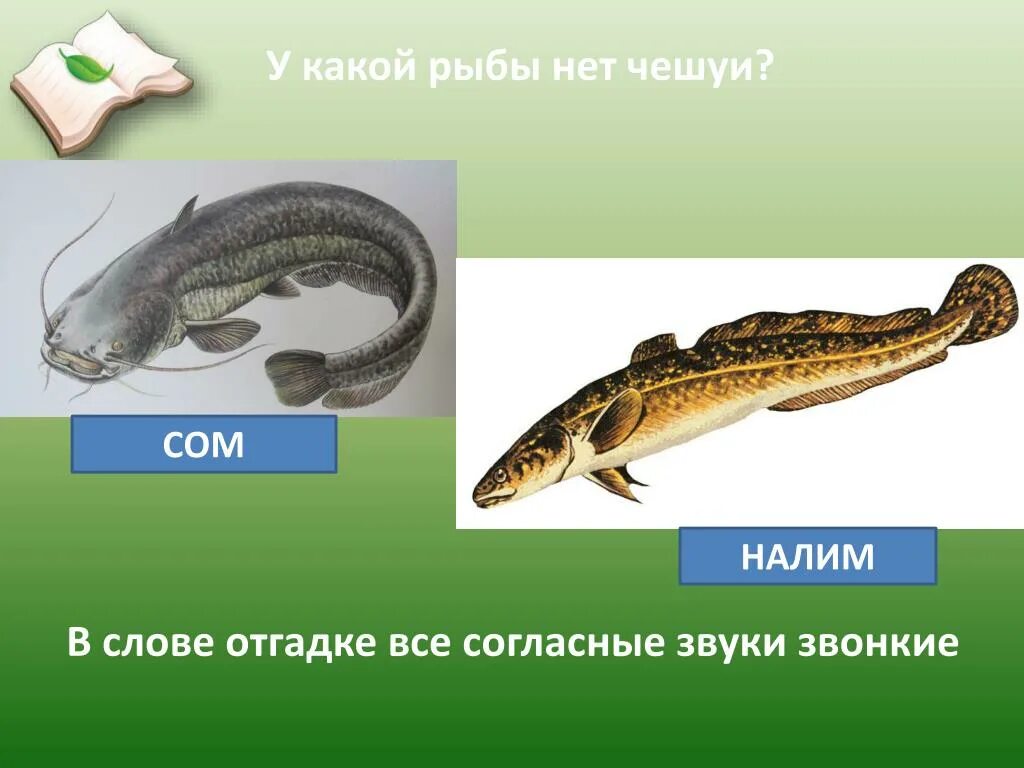 У какой рыбы нет чешуи?

СОМ

НАЛИМ

В слове отгадке все согласные звуки звонкие